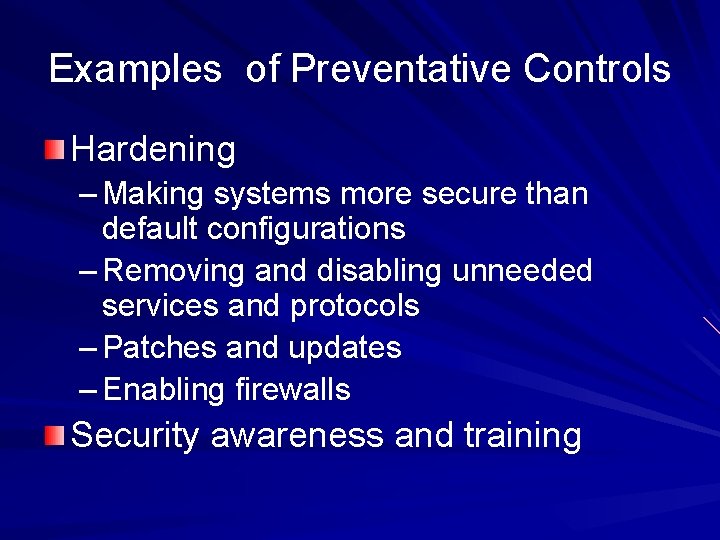 Examples of Preventative Controls

Hardening

– Making systems more secure than default configurations

– Removing and disabling unneeded services and protocols

– Patches and updates

– Enabling firewalls

Security awareness and training